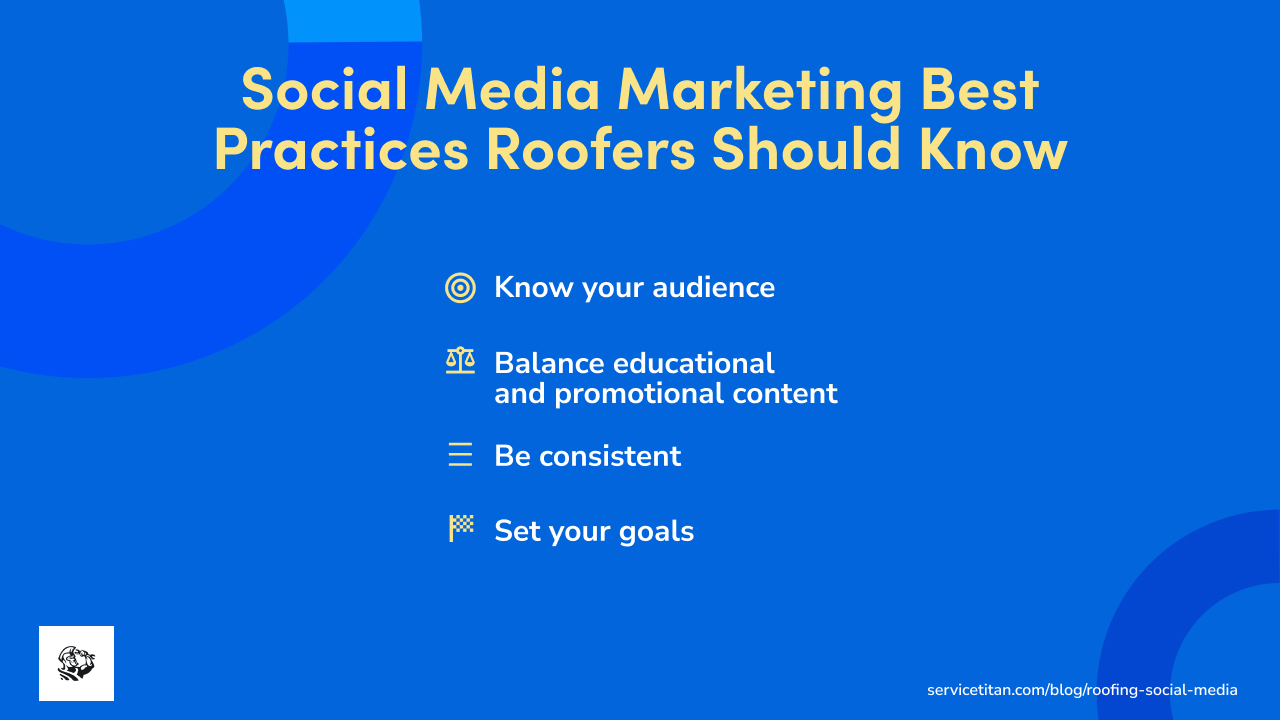 Social Media Marketing Best Practices Roofers Should Know

Know your audience

Balance educational and promotional content

Be consistent

Set your goals

servicetitan.com/blog/roofing-social-media